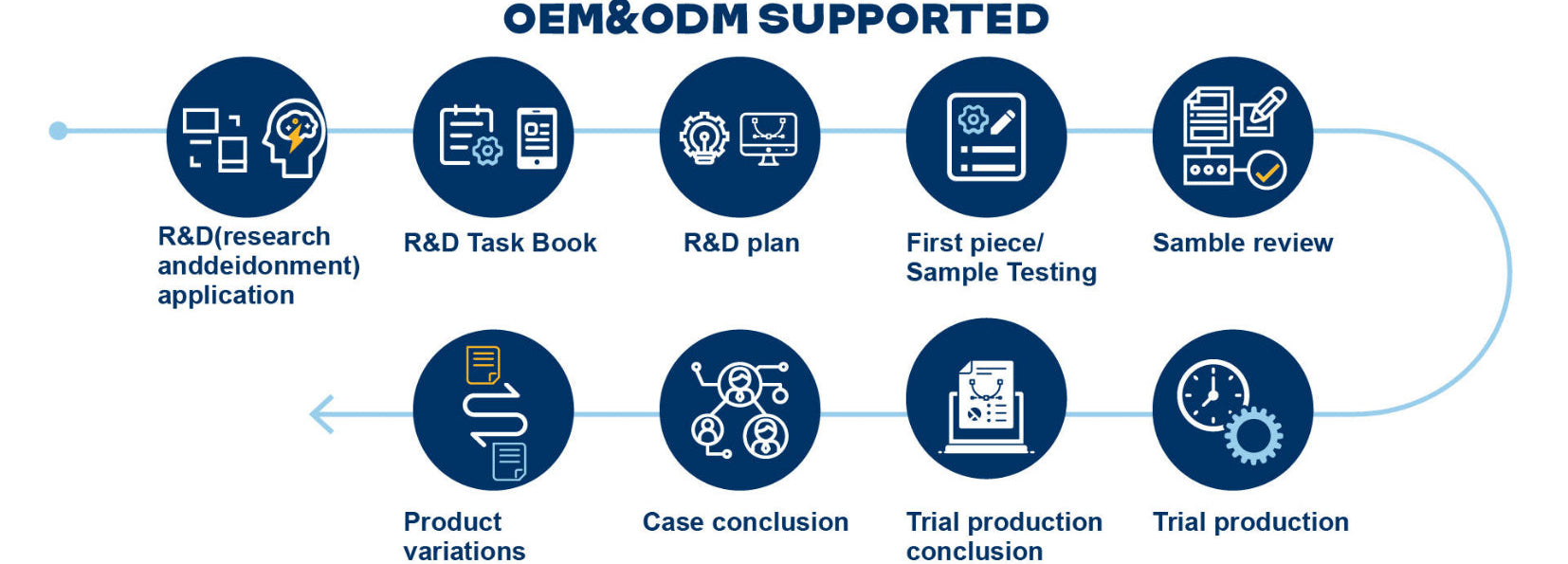 OEM&ODM SUPPORTED

R&D(research anddeidonment) application

R&D Task Book

R&D plan

First piece/ Sample Testing

Samble review

Trial production

Trial production conclusion

Case conclusion

Product variations